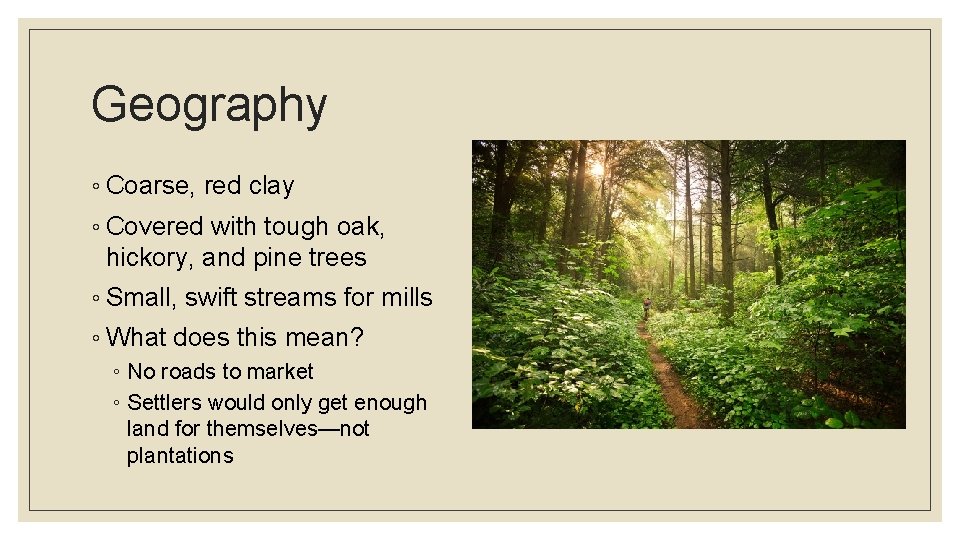 Geography

◦ Coarse, red clay
◦ Covered with tough oak, hickory, and pine trees
◦ Small, swift streams for mills
◦ What does this mean?
◦ No roads to market
◦ Settlers would only get enough land for themselves—not plantations